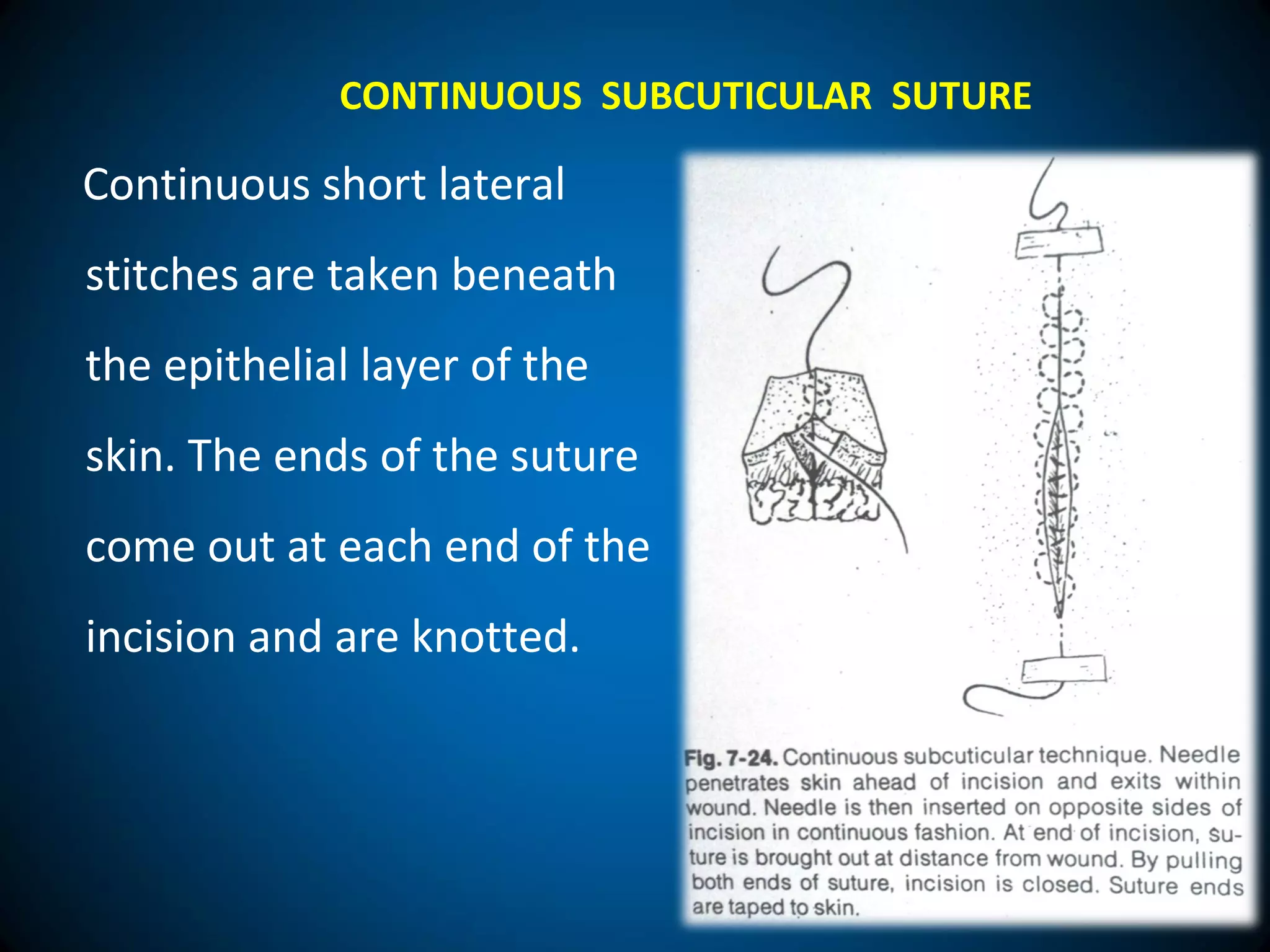 CONTINUOUS SUBCUTICULAR SUTURE

Continuous short lateral stitches are taken beneath the epithelial layer of the skin. The ends of the suture come out at each end of the incision and are knotted.

Fig. 7-24. Continuous subcuticular technique. Needle penetrates skin ahead of incision and exits within wound. Needle is then inserted on opposite sides of incision in continuous fashion. At end of incision, suture is brought out at distance from wound. By pulling both ends of suture, incision is closed. Suture ends are taped to skin.